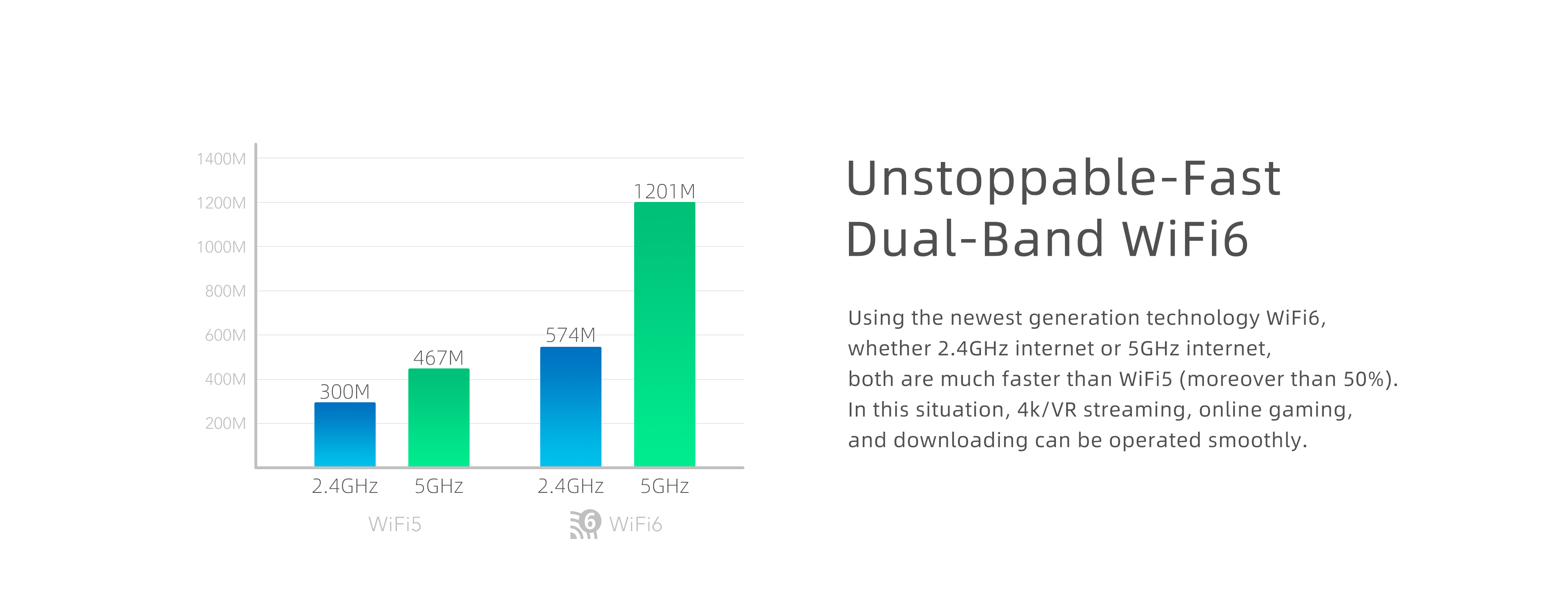 1400M
1200M
1000M
800M
600M
400M
200M

300M
467M
574M
1201M

2.4GHz 5GHz 2.4GHz 5GHz

WiFi5

6 WiFi6

Unstoppable-Fast Dual-Band WiFi6

Using the newest generation technology WiFi6, whether 2.4GHz internet or 5GHz internet, both are much faster than WiFi5 (moreover than 50%). In this situation, 4k/VR streaming, online gaming, and downloading can be operated smoothly.